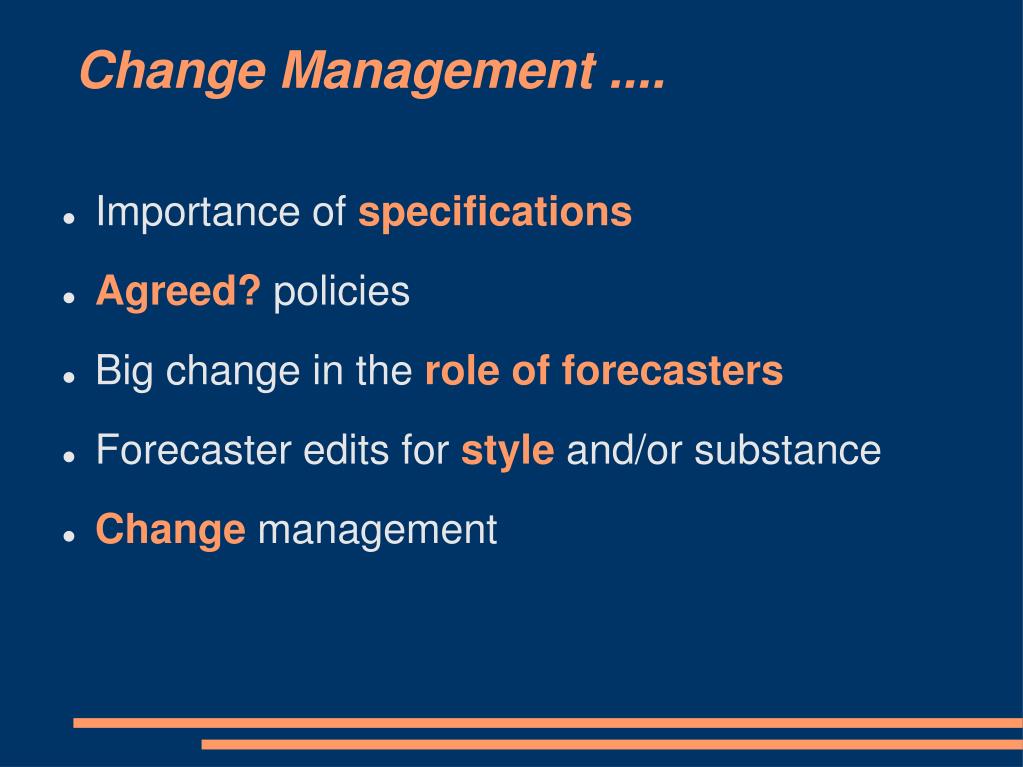 Change Management ....

- Importance of specifications
- Agreed? policies
- Big change in the role of forecasters
- Forecaster edits for style and/or substance
- Change management